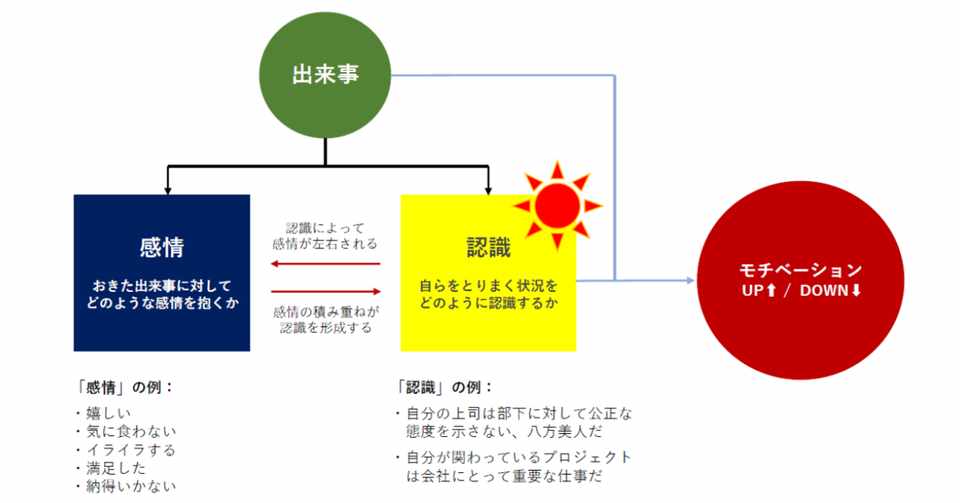 出来事

感情

おきた出来事に対して どのような感情を抱くか

認識によって 感情が左右される

感情の積み重ねが 認識を形成する

認識

自らをとりまく状況を どのように認識するか

モチベーション
UP⬆ / DOWN⬇

「感情」の例：

・嬉しい
・気に食わない
・イライラする
・満足した
・納得いかない

「認識」の例：

・自分の上司は部下に対して公正な態度を示さない、八方美人だ

・自分が関わっているプロジェクトは会社にとって重要な仕事だ